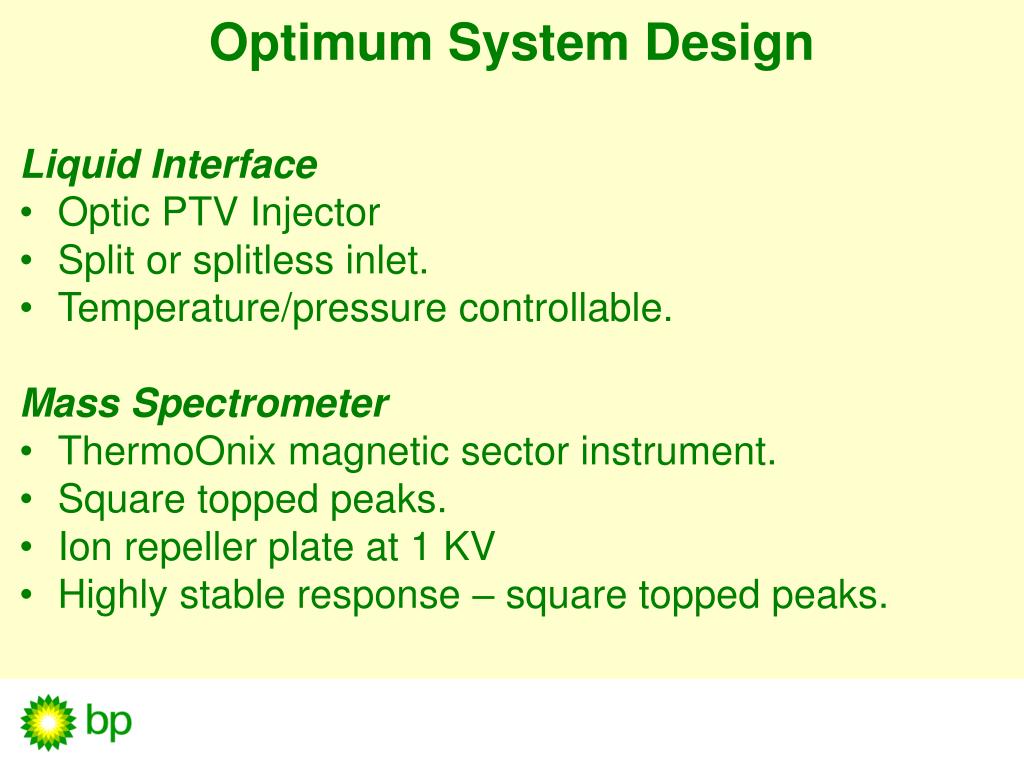 Optimum System Design

Liquid Interface
• Optic PTV Injector
• Split or splitless inlet.
• Temperature/pressure controllable.

Mass Spectrometer
• ThermoOnix magnetic sector instrument.
• Square topped peaks.
• Ion repeller plate at 1 KV
• Highly stable response – square topped peaks.

bp